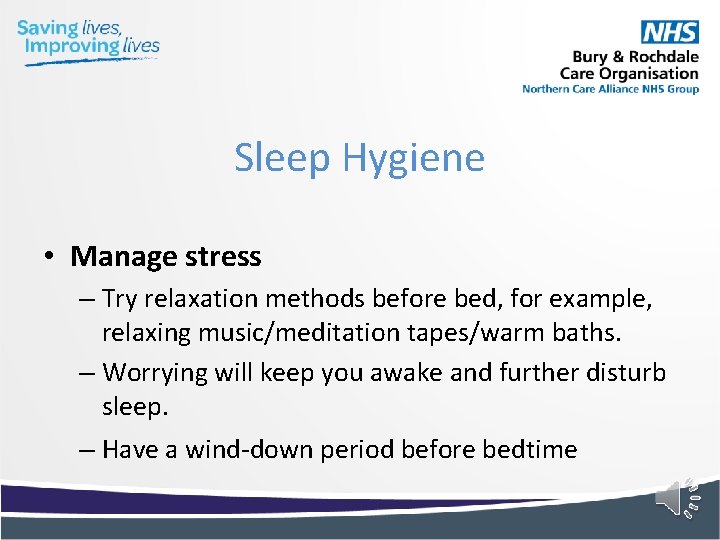 Saving lives,
Improving lives

NHS
Bury & Rochdale
Care Organisation
Northern Care Alliance NHS Group

Sleep Hygiene

• Manage stress
– Try relaxation methods before bed, for example, relaxing music/meditation tapes/warm baths.
– Worrying will keep you awake and further disturb sleep.
– Have a wind-down period before bedtime